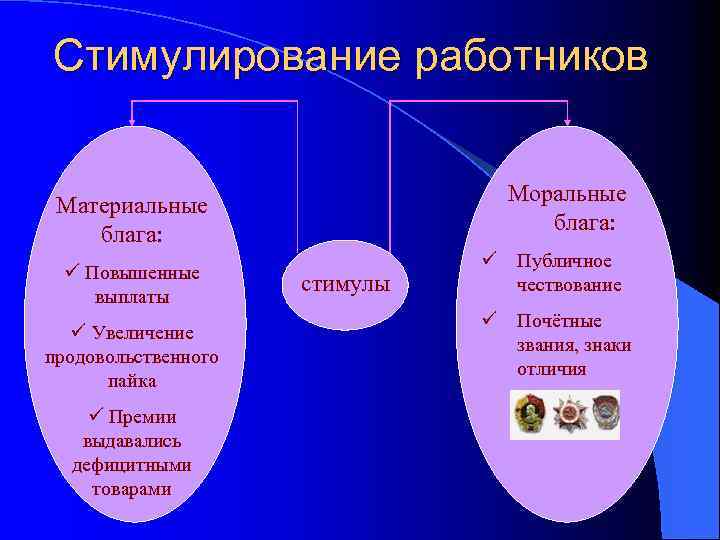 Стимулирование работников

Материальные блага:

✓ Повышенные выплаты

✓ Увеличение продовольственного пайка

✓ Премии выдавались дефицитными товарами

стимулы

Моральные блага:

✓ Публичное чествование

✓ Почётные звания, знаки отличия